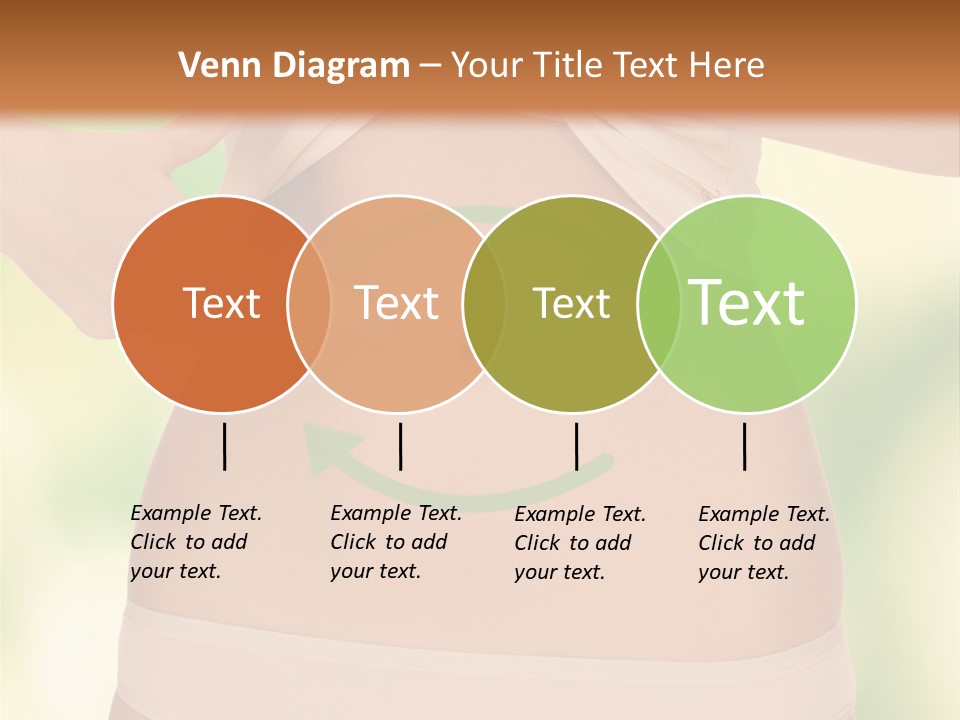 Venn Diagram – Your Title Text Here

Text

Text

Text

Text

Example Text. Click to add your text.

Example Text. Click to add your text.

Example Text. Click to add your text.

Example Text. Click to add your text.